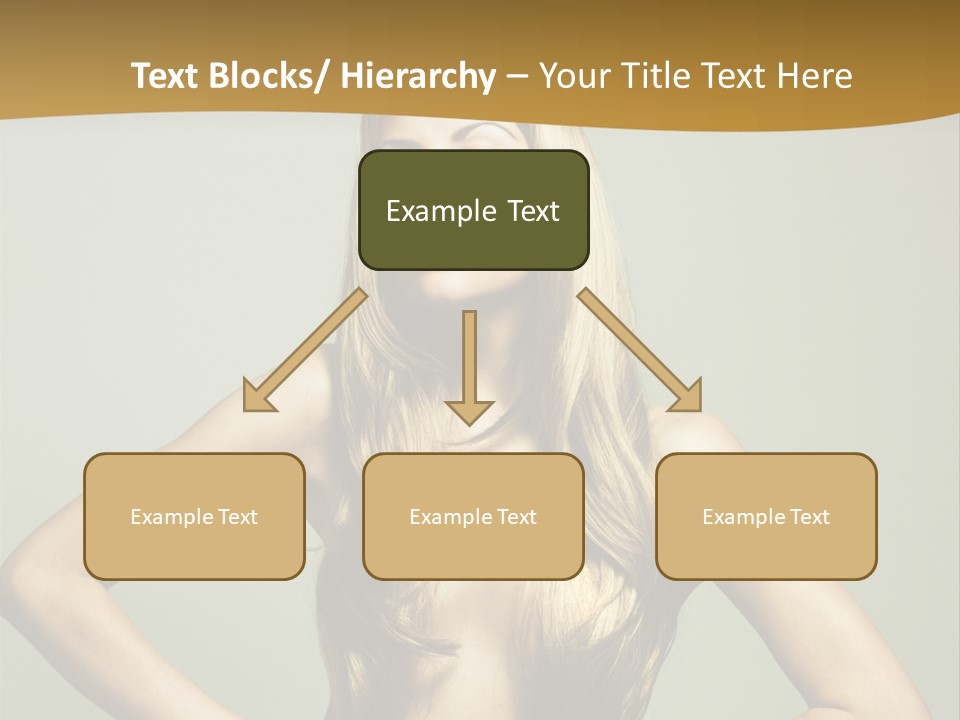 Text Blocks/ Hierarchy – Your Title Text Here

Example Text

Example Text

Example Text

Example Text